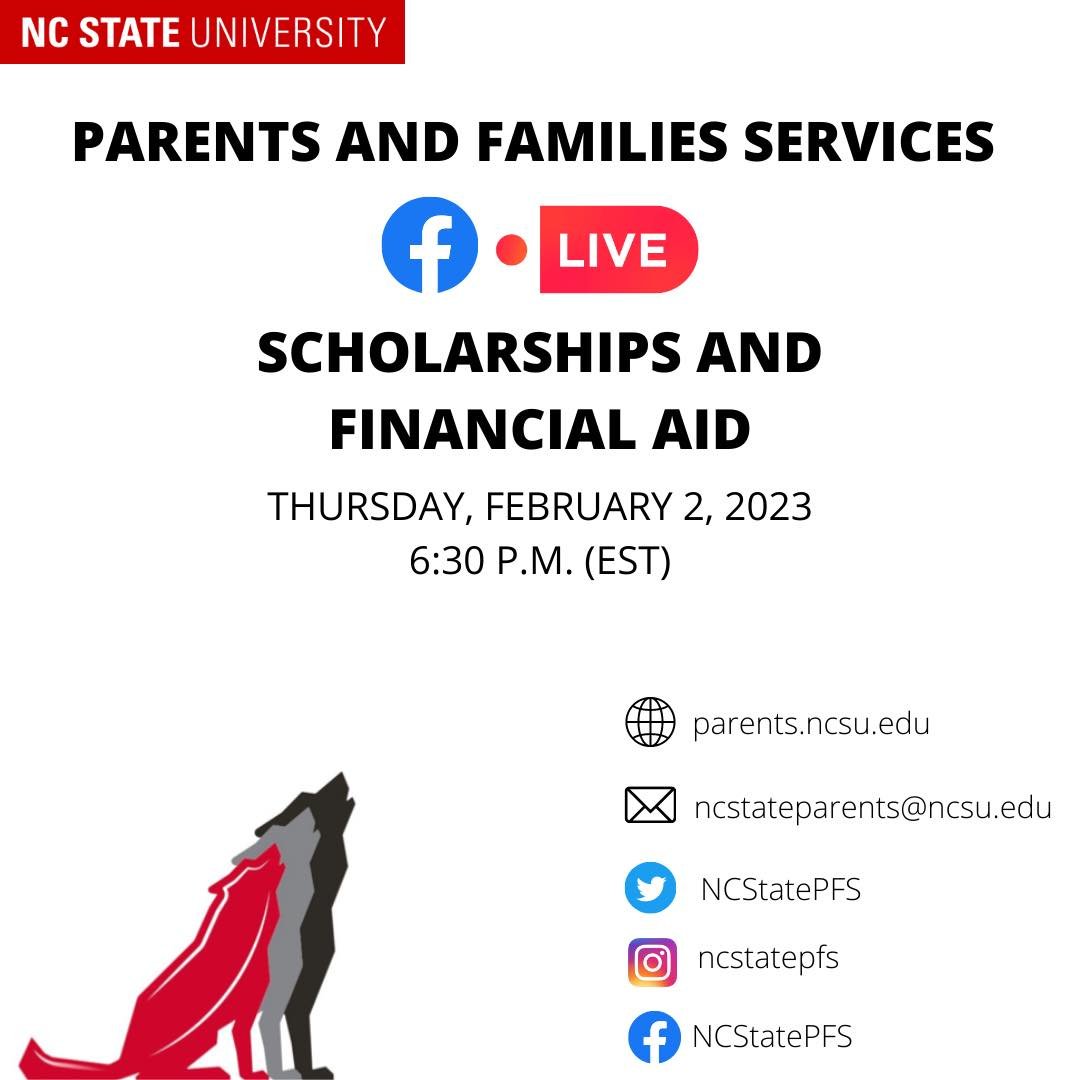 NC STATE UNIVERSITY

PARENTS AND FAMILIES SERVICES

LIVE

SCHOLARSHIPS AND FINANCIAL AID

THURSDAY, FEBRUARY 2, 2023
6:30 P.M. (EST)

parents.ncsu.edu

ncstateparents@ncsu.edu

NCStatePFS

ncstatepfs

NCStatePFS